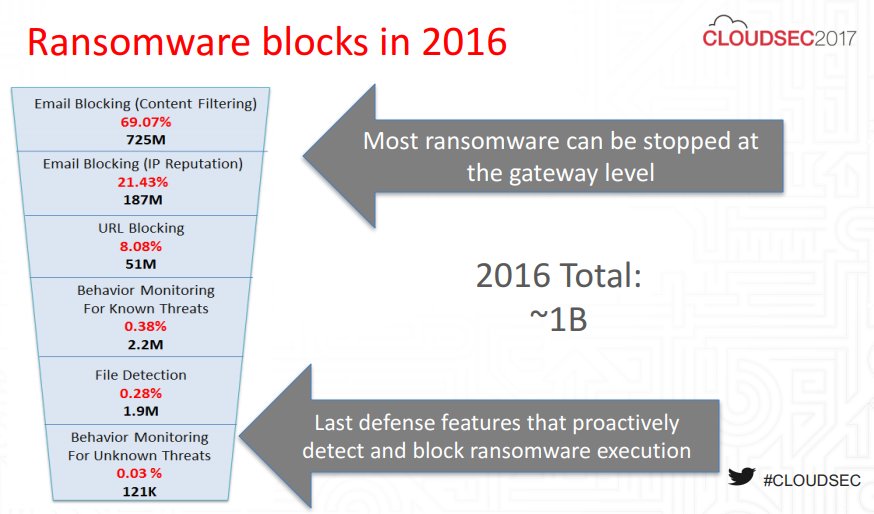 Ransomware blocks in 2016

CLOUDSEC2017

Email Blocking (Content Filtering)
69.07%
725M

Email Blocking (IP Reputation)
21.43%
187M

URL Blocking
8.08%
51M

Behavior Monitoring
For Known Threats
0.38%
2.2M

File Detection
0.28%
1.9M

Behavior Monitoring
For Unknown Threats
0.03 %
121K

Most ransomware can be stopped at the gateway level

2016 Total:
~1B

Last defense features that proactively detect and block ransomware execution

#CLOUDSEC